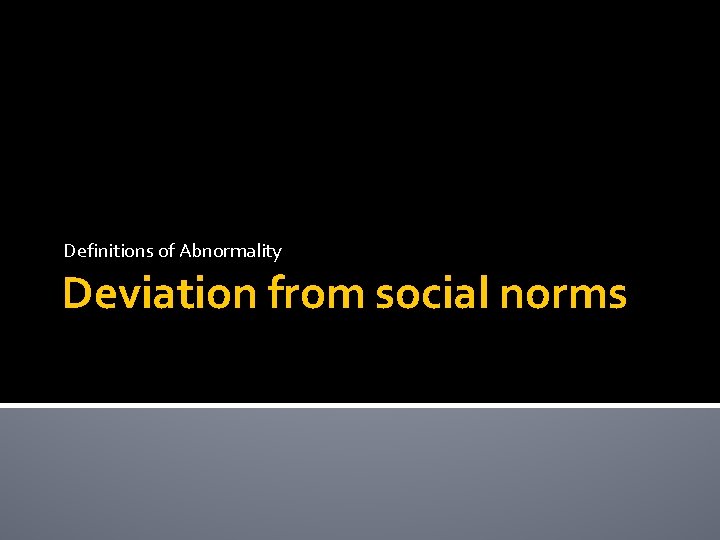 Definitions of Abnormality

Deviation from social norms